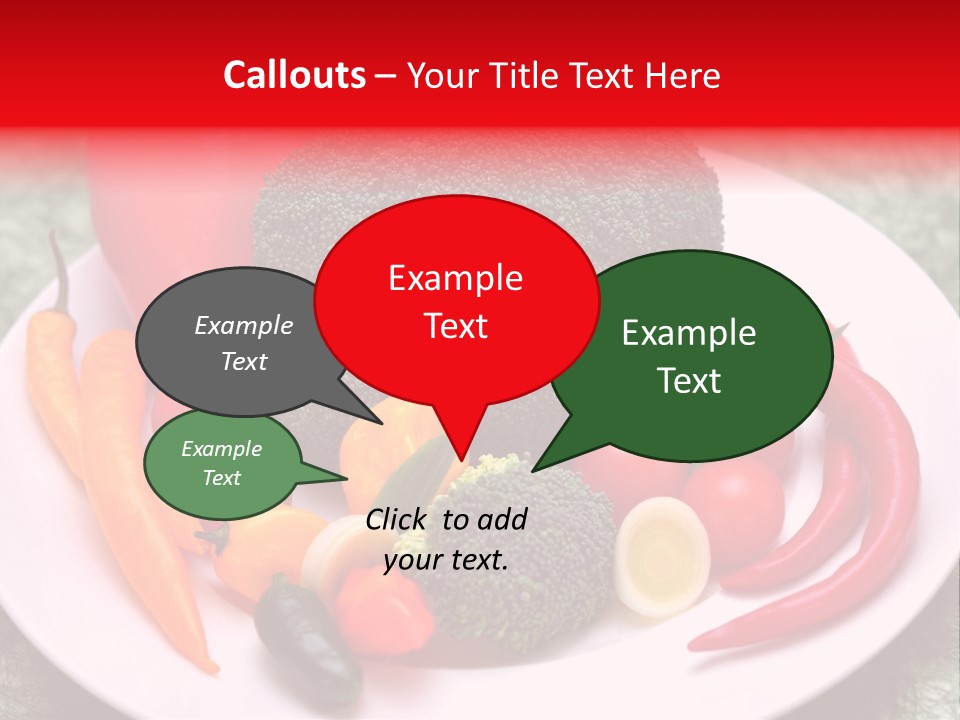 Callouts – Your Title Text Here

Example Text

Example Text

Example Text

Example Text

Click to add your text.